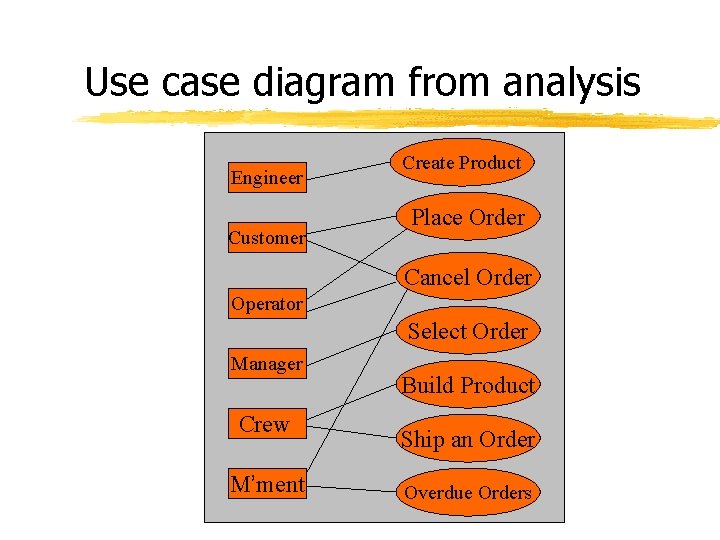 Use case diagram from analysis

Engineer
Customer
Operator
Manager
Crew
M'ment

Create Product
Place Order
Cancel Order
Select Order
Build Product
Ship an Order
Overdue Orders